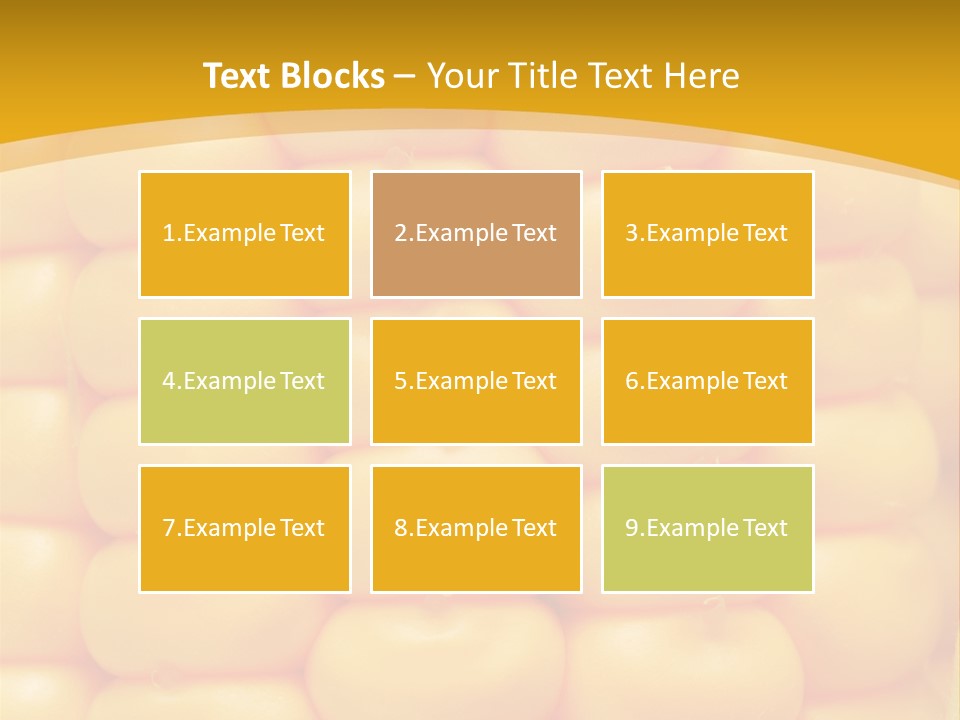 Text Blocks – Your Title Text Here

1.Example Text

2.Example Text

3.Example Text

4.Example Text

5.Example Text

6.Example Text

7.Example Text

8.Example Text

9.Example Text